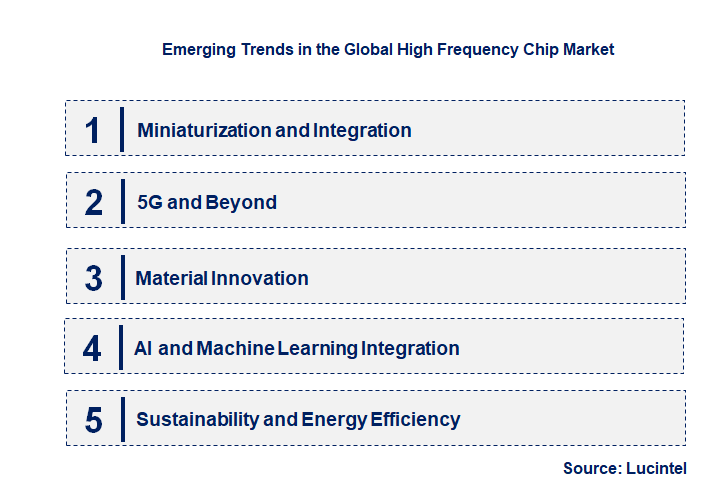 Emerging Trends in the Global High Frequency Chip Market

1 Miniaturization and Integration

2 5G and Beyond

3 Material Innovation

4 AI and Machine Learning Integration

5 Sustainability and Energy Efficiency

Source: Lucintel